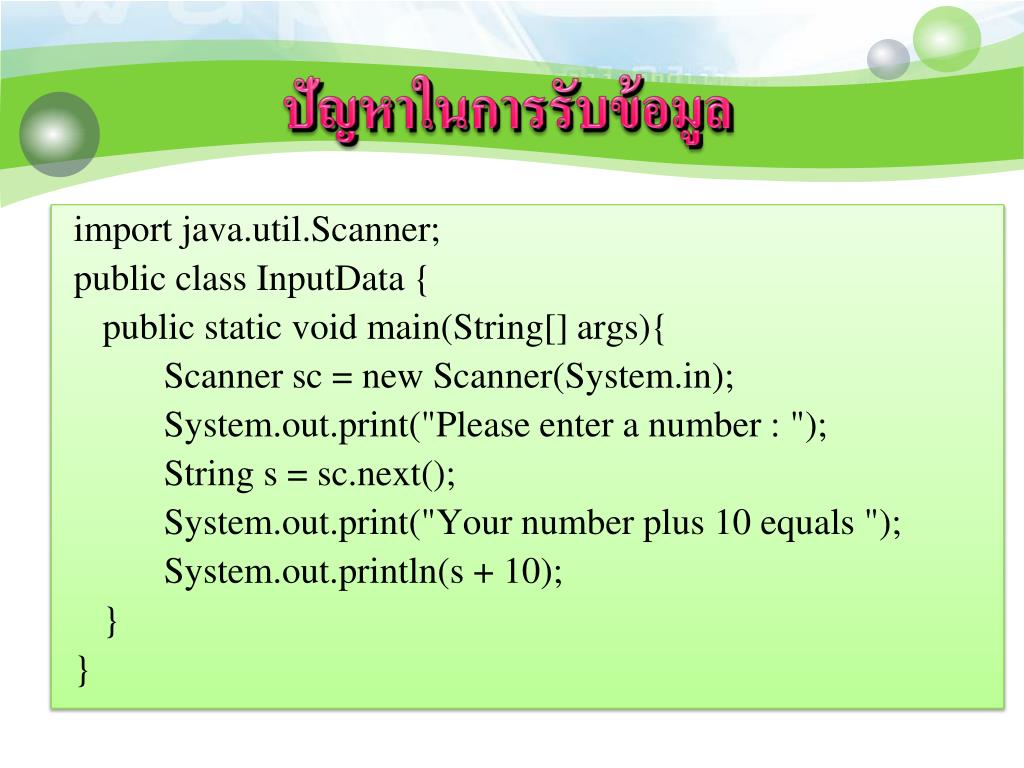 ปัญหาในการรับข้อมูล

import java.util.Scanner;
public class InputData {
public static void main(String[] args){
Scanner sc = new Scanner(System.in);
System.out.print("Please enter a number : ");
String s = sc.next();
System.out.print("Your number plus 10 equals ");
System.out.println(s + 10);
}
}